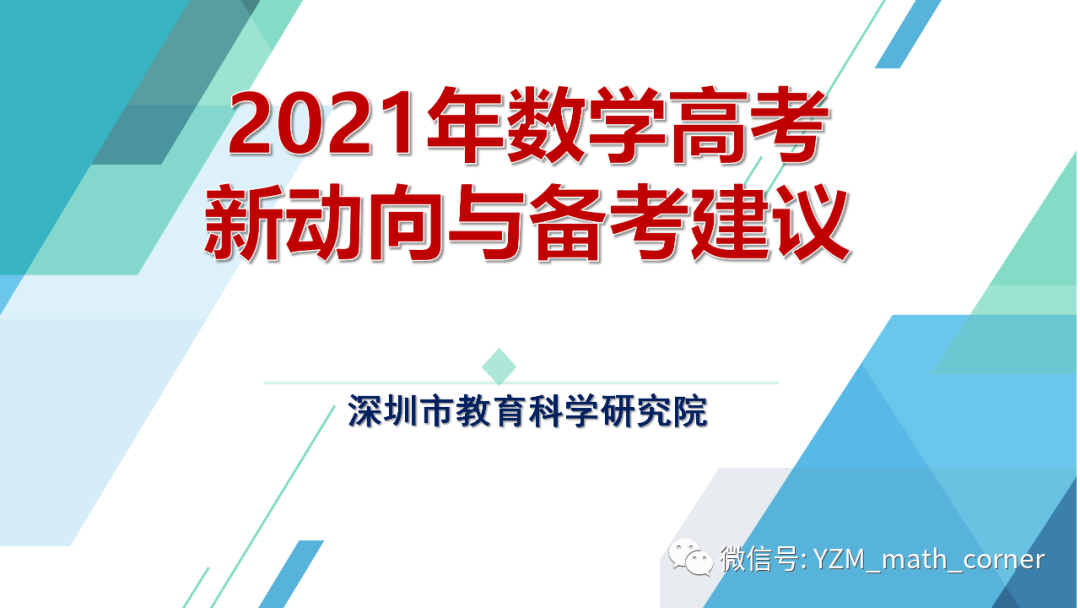 2021年数学高考
新动向与备考建议

深圳市教育科学研究院

微信号: YZM_math_corner